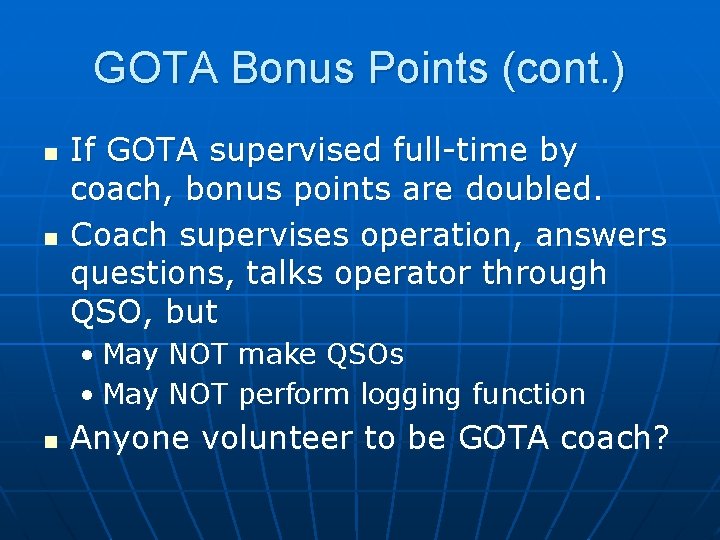 GOTA Bonus Points (cont.)

- If GOTA supervised full-time by coach, bonus points are doubled.
- Coach supervises operation, answers questions, talks operator through QSO, but
  - May NOT make QSOs
  - May NOT perform logging function
- Anyone volunteer to be GOTA coach?